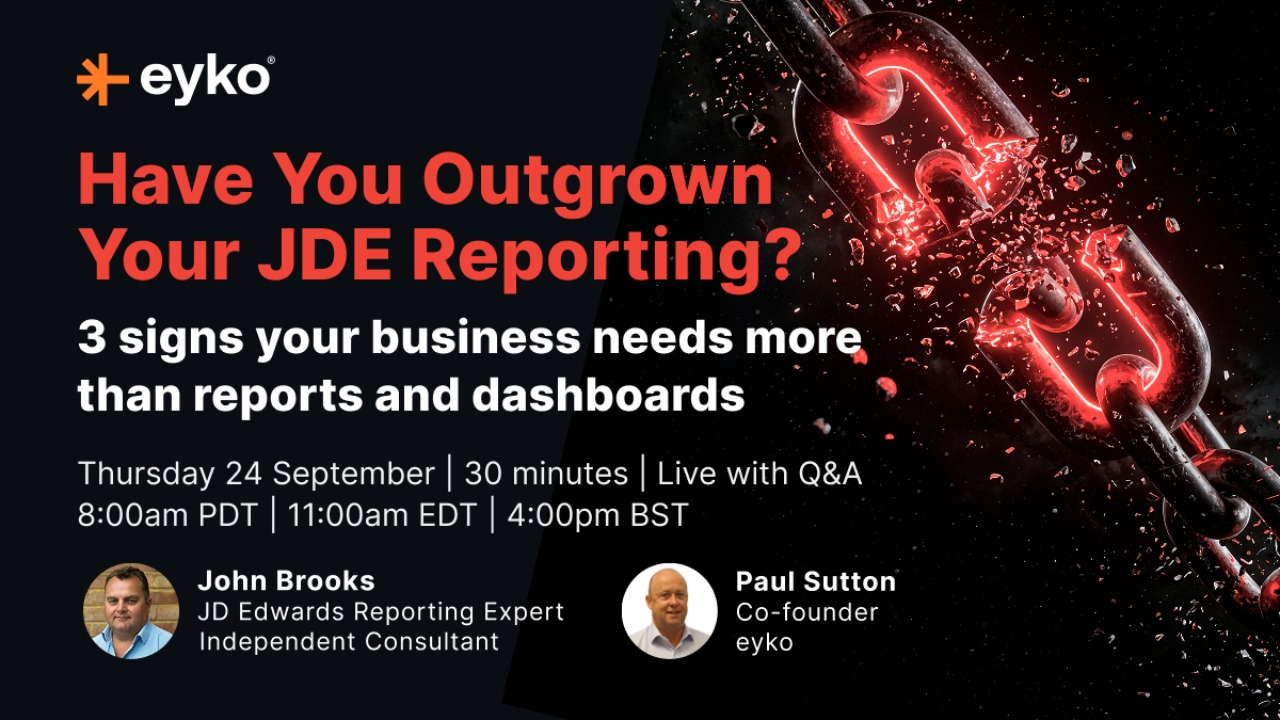 eyko®

Have You Outgrown Your JDE Reporting?

3 signs your business needs more than reports and dashboards

Thursday 24 September | 30 minutes | Live with Q&A
8:00am PDT | 11:00am EDT | 4:00pm BST

John Brooks
JD Edwards Reporting Expert
Independent Consultant

Paul Sutton
Co-founder
eyko